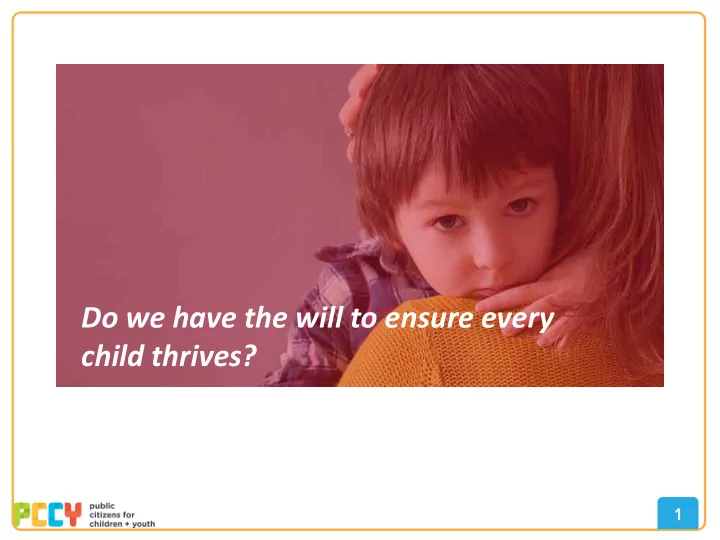 Do we have the will to ensure every child thrives?

PCCY public citizens for children + youth

1